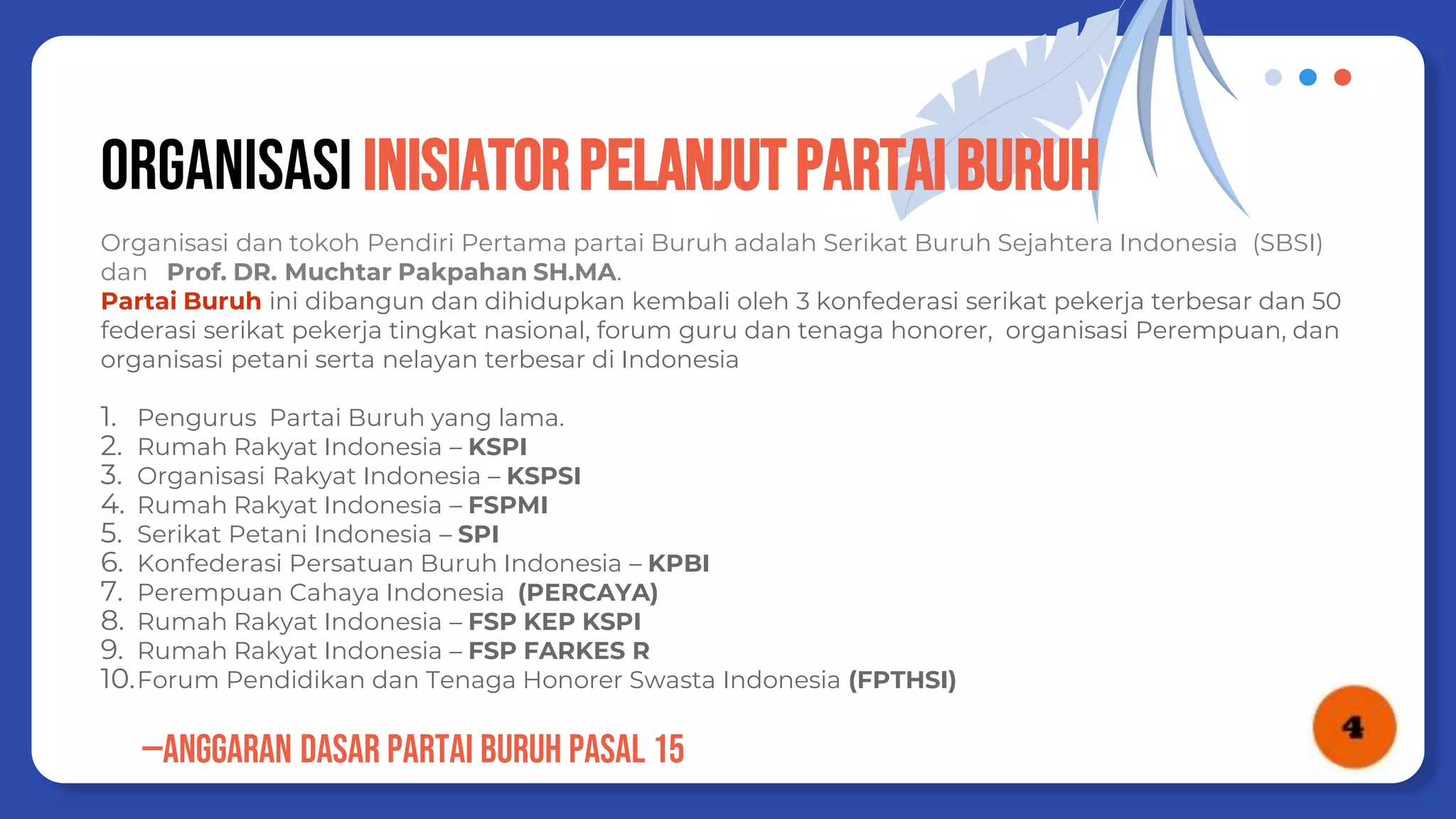 ORGANISASI INISIATOR PELANJUT PARTAI BURUH

Organisasi dan tokoh Pendiri Pertama partai Buruh adalah Serikat Buruh Sejahtera Indonesia (SBSI) dan Prof. DR. Muchtar Pakpahan SH.MA.
Partai Buruh ini dibangun dan dihidupkan kembali oleh 3 konfederasi serikat pekerja terbesar dan 50 federasi serikat pekerja tingkat nasional, forum guru dan tenaga honorer, organisasi Perempuan, dan organisasi petani serta nelayan terbesar di Indonesia

1. Pengurus Partai Buruh yang lama.
2. Rumah Rakyat Indonesia – KSPI
3. Organisasi Rakyat Indonesia – KSPSI
4. Rumah Rakyat Indonesia – FSPMI
5. Serikat Petani Indonesia – SPI
6. Konfederasi Persatuan Buruh Indonesia – KPBI
7. Perempuan Cahaya Indonesia (PERCAYA)
8. Rumah Rakyat Indonesia – FSP KEP KSPI
9. Rumah Rakyat Indonesia – FSP FARKES R
10. Forum Pendidikan dan Tenaga Honorer Swasta Indonesia (FPTHSI)

—ANGGARAN DASAR PARTAI BURUH PASAL 15

4